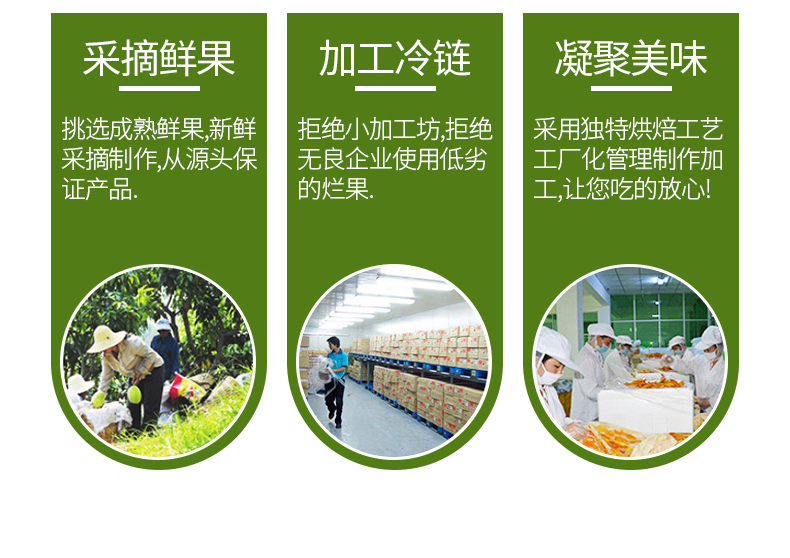 采摘鲜果

挑选成熟鲜果,新鲜采摘制作,从源头保证产品.

加工冷链

拒绝小加工坊,拒绝无良企业使用低劣的烂果.

凝聚美味

采用独特烘焙工艺工厂化管理制作加工,让您吃的放心!